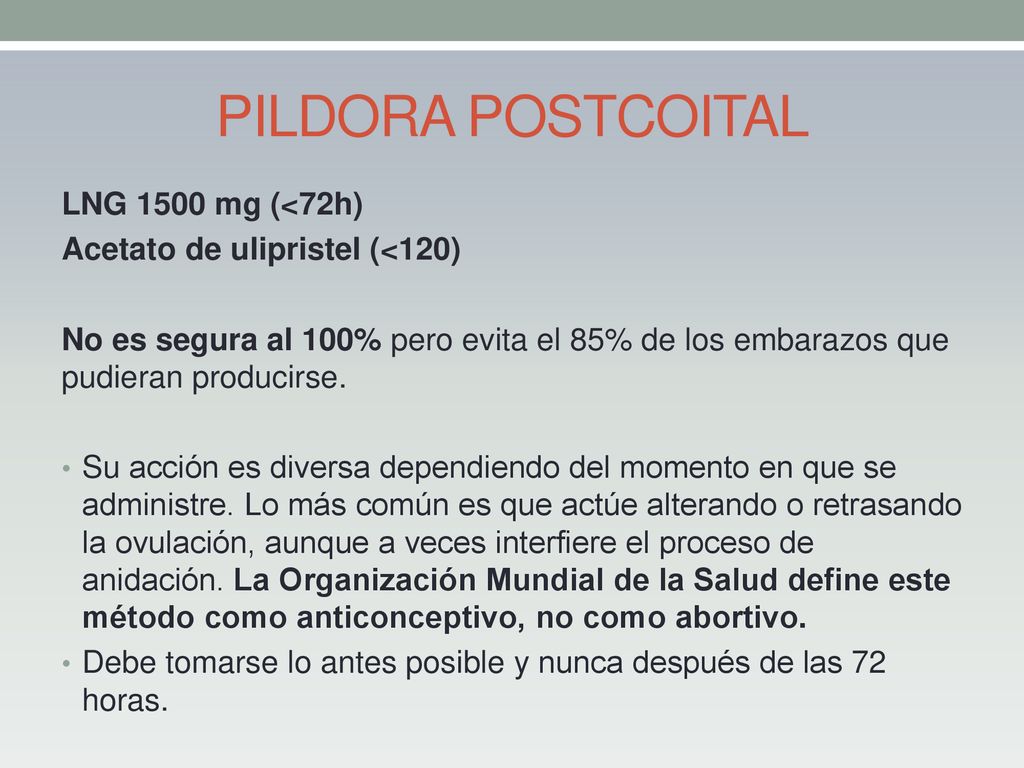 PILDORA POSTCOITAL

LNG 1500 mg (<72h)
Acetato de ulipristel (<120)

No es segura al 100% pero evita el 85% de los embarazos que pudieran producirse.

• Su acción es diversa dependiendo del momento en que se administre. Lo más común es que actúe alterando o retrasando la ovulación, aunque a veces interfiere el proceso de anidación. La Organización Mundial de la Salud define este método como anticonceptivo, no como abortivo.
• Debe tomarse lo antes posible y nunca después de las 72 horas.